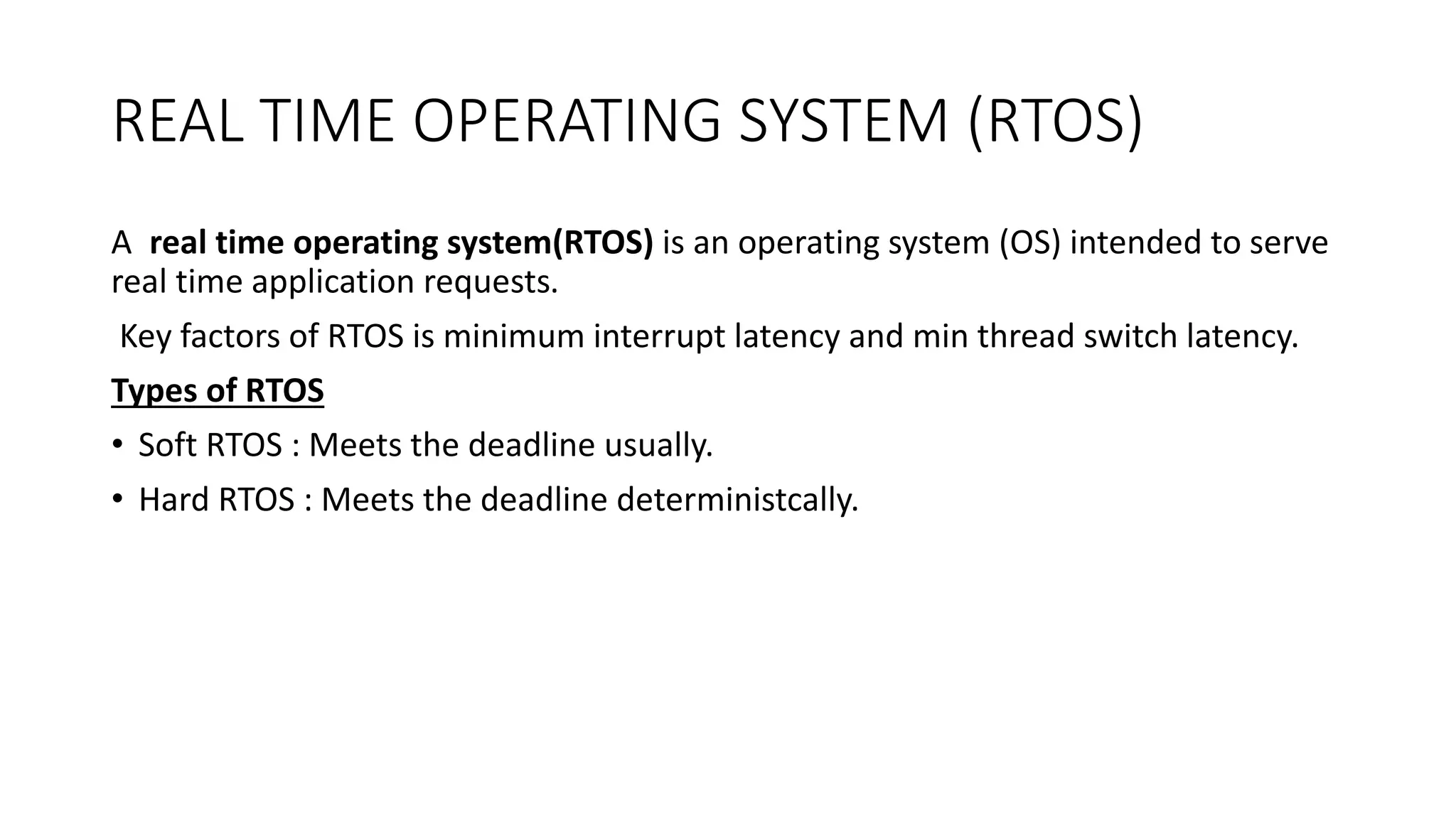 REAL TIME OPERATING SYSTEM (RTOS)

A real time operating system(RTOS) is an operating system (OS) intended to serve real time application requests.

Key factors of RTOS is minimum interrupt latency and min thread switch latency.

Types of RTOS

• Soft RTOS : Meets the deadline usually.

• Hard RTOS : Meets the deadline deterministcally.